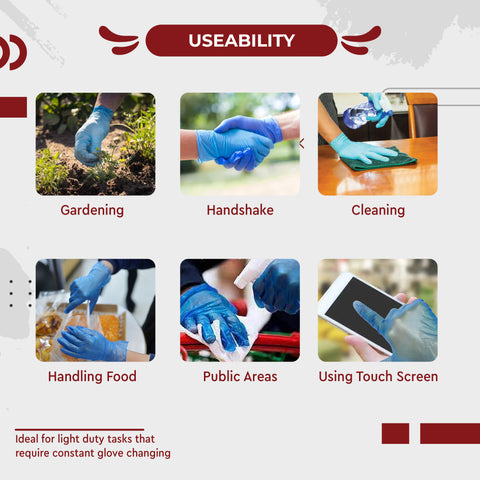 USEABILITY

Gardening

Handshake

Cleaning

Handling Food

Public Areas

Using Touch Screen

Ideal for light duty tasks that require constant glove changing